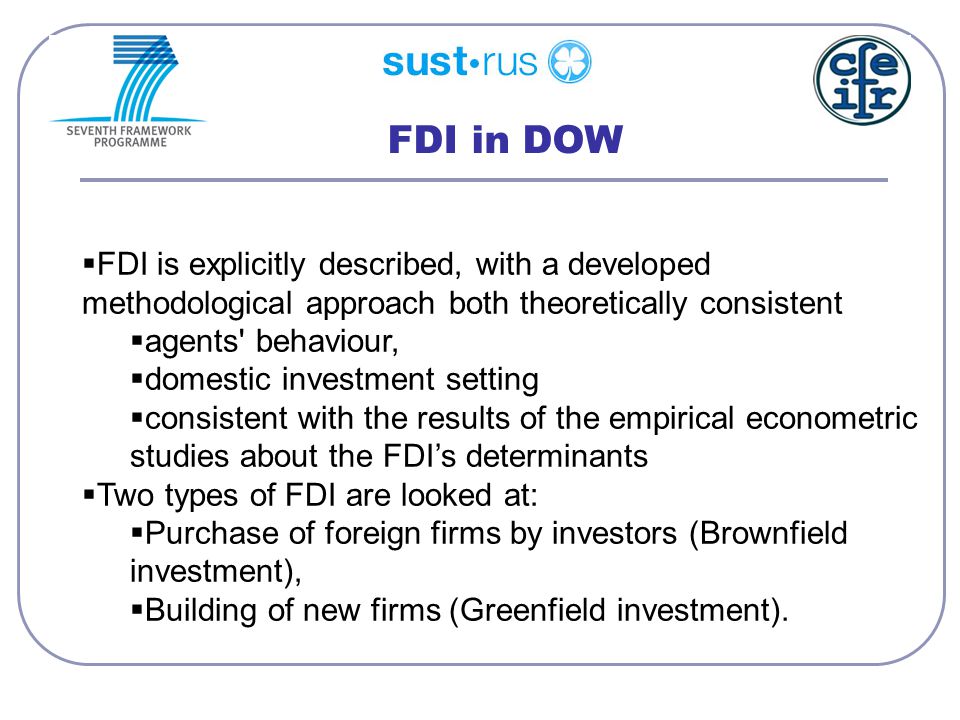 SEVENTH FRAMEWORK PROGRAMME

sust•rus

cfe ifr

FDI in DOW

▪FDI is explicitly described, with a developed methodological approach both theoretically consistent

▪agents' behaviour,

▪domestic investment setting

▪consistent with the results of the empirical econometric studies about the FDI's determinants

▪Two types of FDI are looked at:

▪Purchase of foreign firms by investors (Brownfield investment),

▪Building of new firms (Greenfield investment).